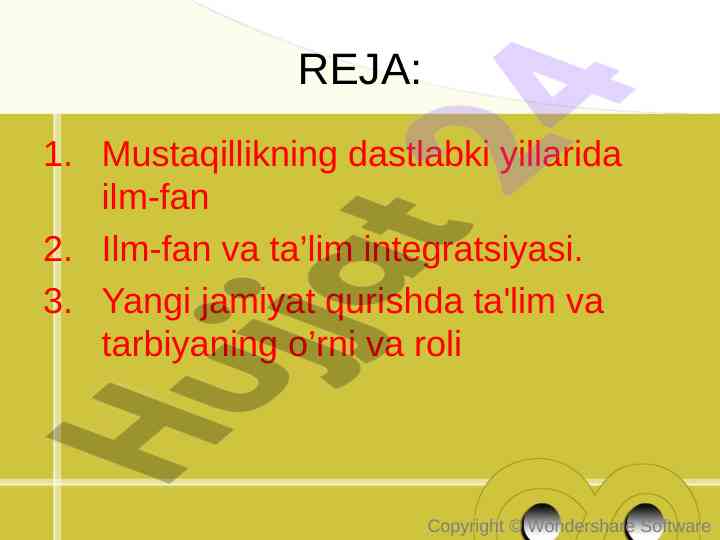 REJA:

1. Mustaqillikning dastlabki yillarida ilm-fan
2. Ilm-fan va ta’lim integratsiyasi.
3. Yangi jamiyat qurishda ta'lim va tarbiyaning o’rni va roli

Hujjat 24

Copyright © Wondershare Software